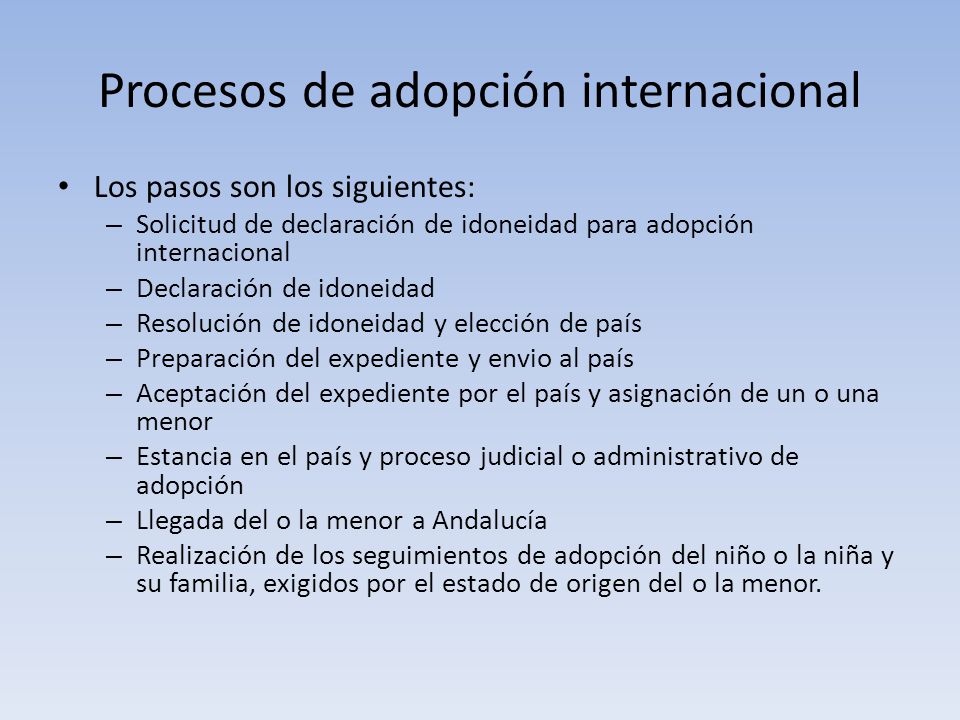 Procesos de adopción internacional

• Los pasos son los siguientes:
– Solicitud de declaración de idoneidad para adopción internacional
– Declaración de idoneidad
– Resolución de idoneidad y elección de país
– Preparación del expediente y envio al país
– Aceptación del expediente por el país y asignación de un o una menor
– Estancia en el país y proceso judicial o administrativo de adopción
– Llegada del o la menor a Andalucía
– Realización de los seguimientos de adopción del niño o la niña y su familia, exigidos por el estado de origen del o la menor.